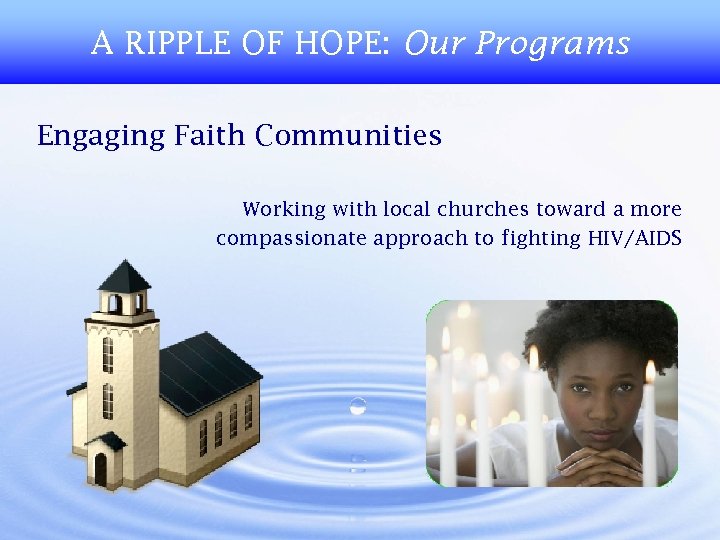 A RIPPLE OF HOPE: Our Programs

Engaging Faith Communities

Working with local churches toward a more compassionate approach to fighting HIV/AIDS